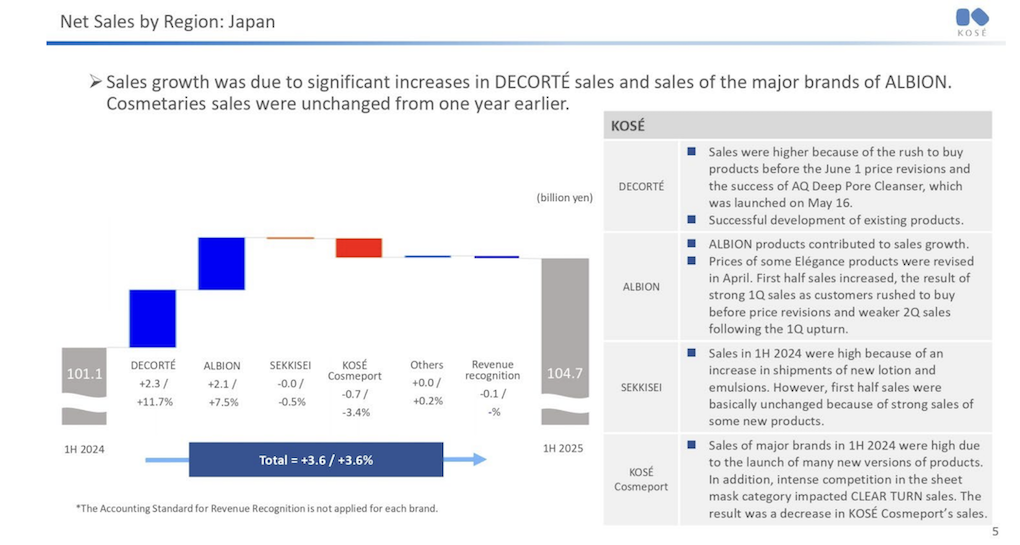 Net Sales by Region: Japan

KOSÉ

➢ Sales growth was due to significant increases in DECORTÉ sales and sales of the major brands of ALBION. Cosmetaries sales were unchanged from one year earlier.

(billion yen)

101.1

DECORTÉ
+2.3 /
+11.7%

ALBION
+2.1 /
+7.5%

SEKKISEI
-0.0 /
-0.5%

KOSÉ Cosmeport
-0.7 /
-3.4%

Others
+0.0 /
+0.2%

Revenue recognition
-0.1 /
-%

104.7

1H 2024

Total = +3.6 / +3.6%

1H 2025

*The Accounting Standard for Revenue Recognition is not applied for each brand.

| KOSÉ | |
|---|---|
| DECORTÉ | ■ Sales were higher because of the rush to buy products before the June 1 price revisions and the success of AQ Deep Pore Cleanser, which was launched on May 16. ■ Successful development of existing products. |
| ALBION | ■ ALBION products contributed to sales growth. ■ Prices of some Elégance products were revised in April. First half sales increased, the result of strong 1Q sales as customers rushed to buy before price revisions and weaker 2Q sales following the 1Q upturn. |
| SEKKISEI | ■ Sales in 1H 2024 were high because of an increase in shipments of new lotion and emulsions. However, first half sales were basically unchanged because of strong sales of some new products. |
| KOSÉ Cosmeport | ■ Sales of major brands in 1H 2024 were high due to the launch of many new versions of products. In addition, intense competition in the sheet mask category impacted CLEAR TURN sales. The result was a decrease in KOSÉ Cosmeport's sales. |

5